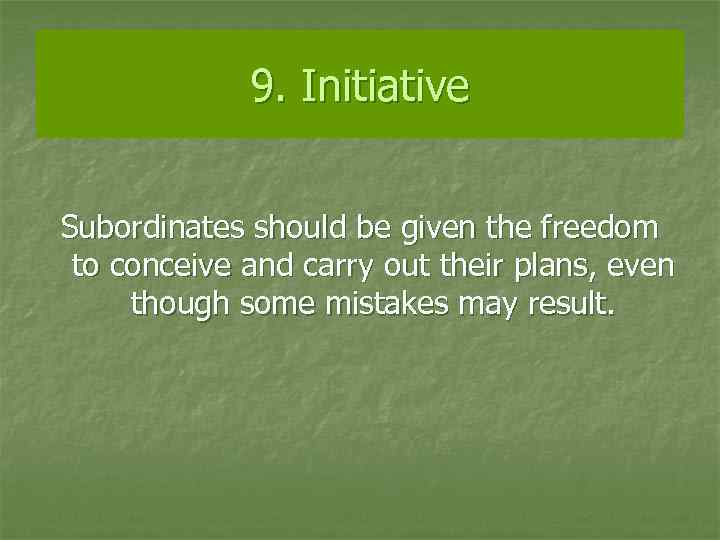 9. Initiative

Subordinates should be given the freedom to conceive and carry out their plans, even though some mistakes may result.